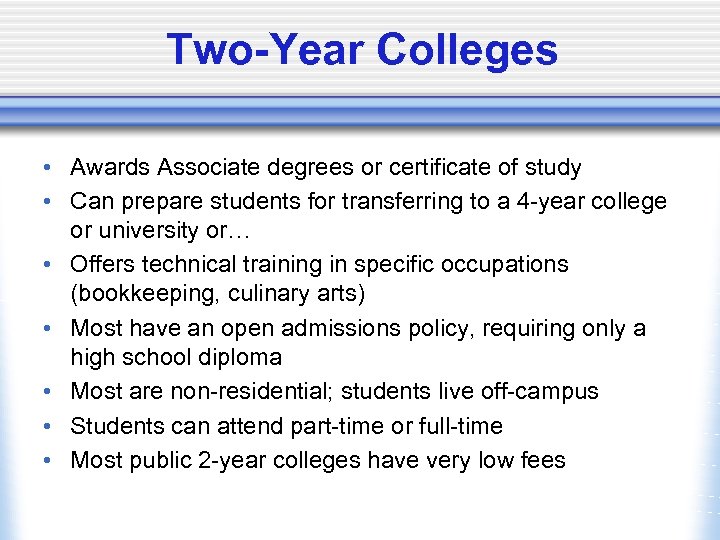 Two-Year Colleges

• Awards Associate degrees or certificate of study
• Can prepare students for transferring to a 4-year college or university or…
• Offers technical training in specific occupations (bookkeeping, culinary arts)
• Most have an open admissions policy, requiring only a high school diploma
• Most are non-residential; students live off-campus
• Students can attend part-time or full-time
• Most public 2-year colleges have very low fees